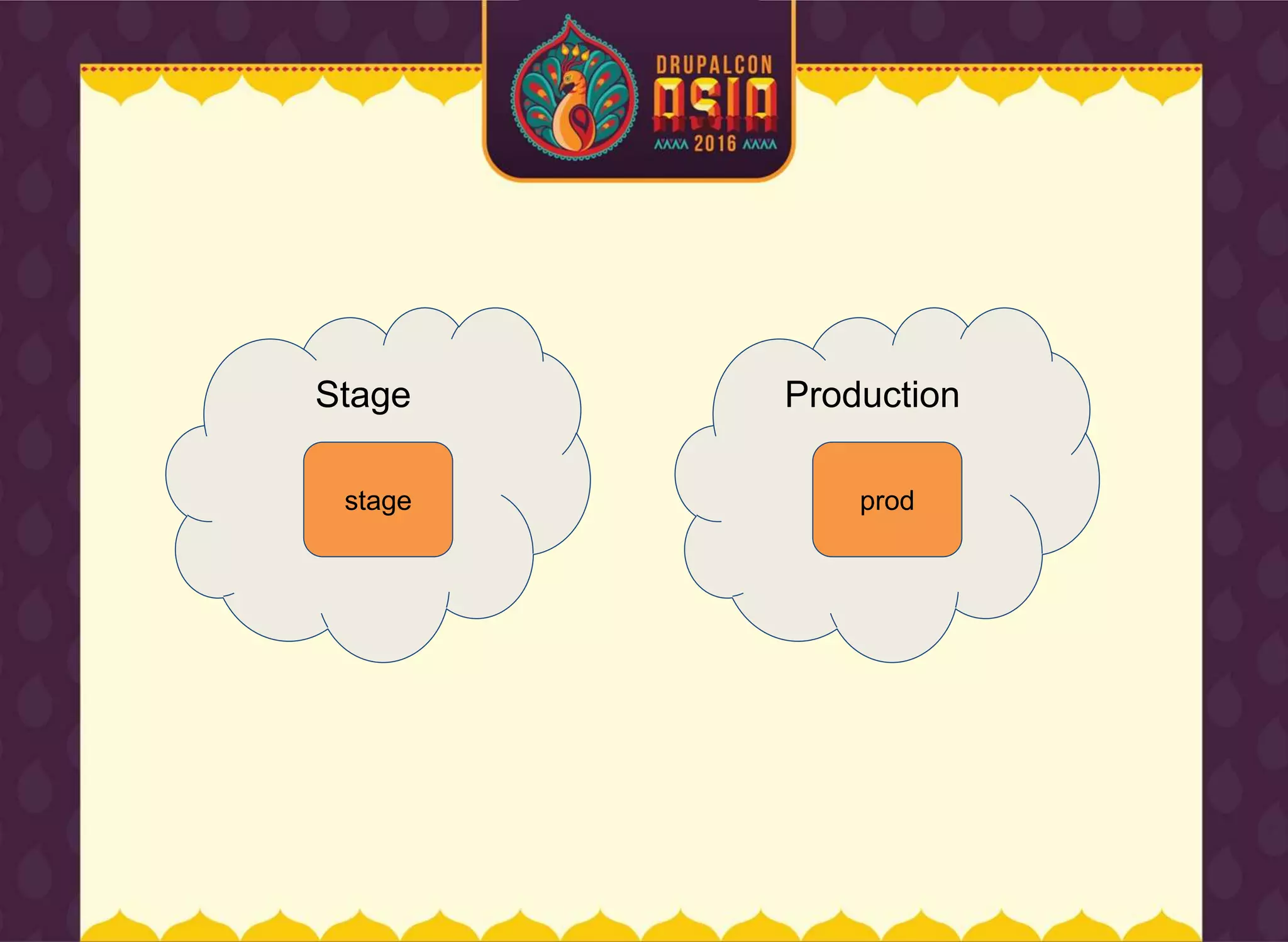 DRUPALCON
ASIA
2016

Stage

stage

Production

prod